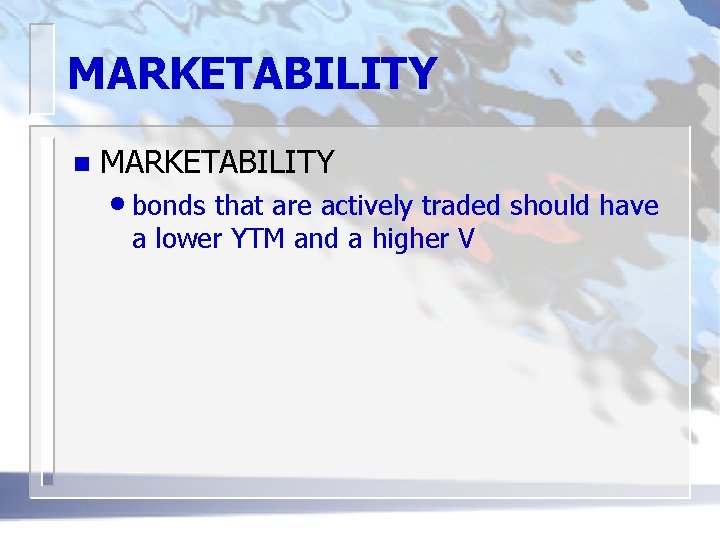 MARKETABILITY

MARKETABILITY

bonds that are actively traded should have a lower YTM and a higher V